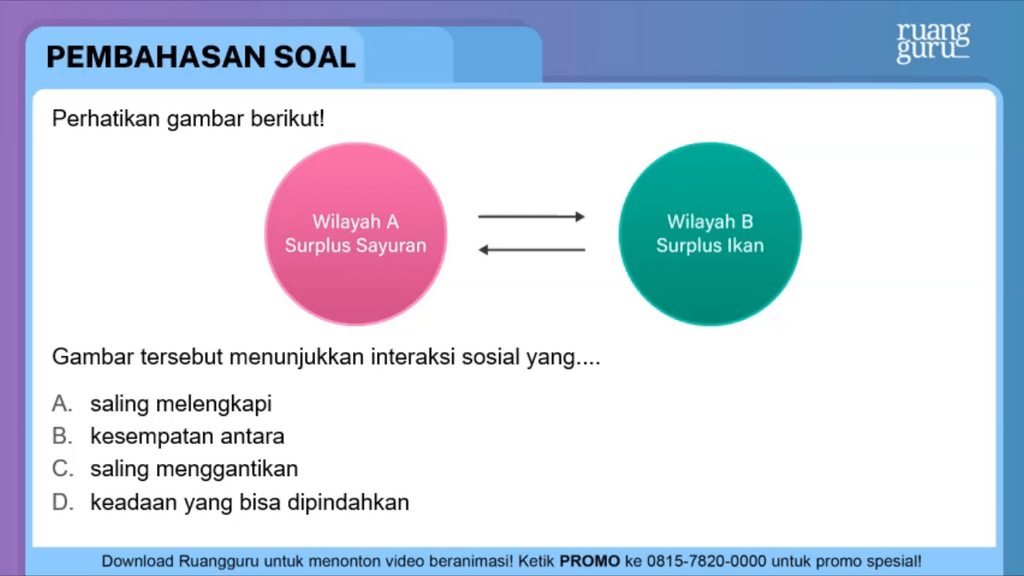 PEMBAHASAN SOAL

ruang guru

Perhatikan gambar berikut!

Wilayah A
Surplus Sayuran

Wilayah B
Surplus Ikan

Gambar tersebut menunjukkan interaksi sosial yang....

A. saling melengkapi
B. kesempatan antara
C. saling menggantikan
D. keadaan yang bisa dipindahkan

Download Ruangguru untuk menonton video beranimasi! Ketik PROMO ke 0815-7820-0000 untuk promo spesial!